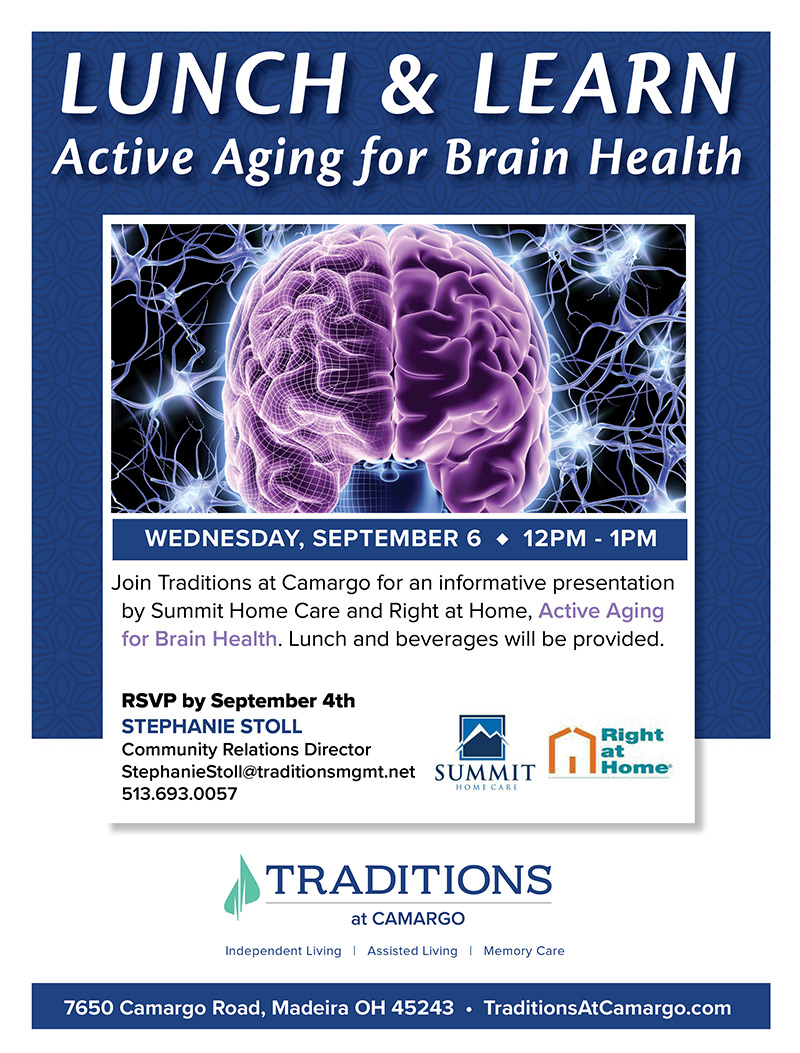 LUNCH & LEARN
Active Aging for Brain Health

WEDNESDAY, SEPTEMBER 6 ◆ 12PM - 1PM

Join Traditions at Camargo for an informative presentation by Summit Home Care and Right at Home, Active Aging for Brain Health. Lunch and beverages will be provided.

RSVP by September 4th
STEPHANIE STOLL
Community Relations Director
StephanieStoll@traditionsmgmt.net
513.693.0057

SUMMIT
HOME CARE

Right at Home

TRADITIONS
at CAMARGO

Independent Living | Assisted Living | Memory Care

7650 Camargo Road, Madeira OH 45243 • TraditionsAtCamargo.com